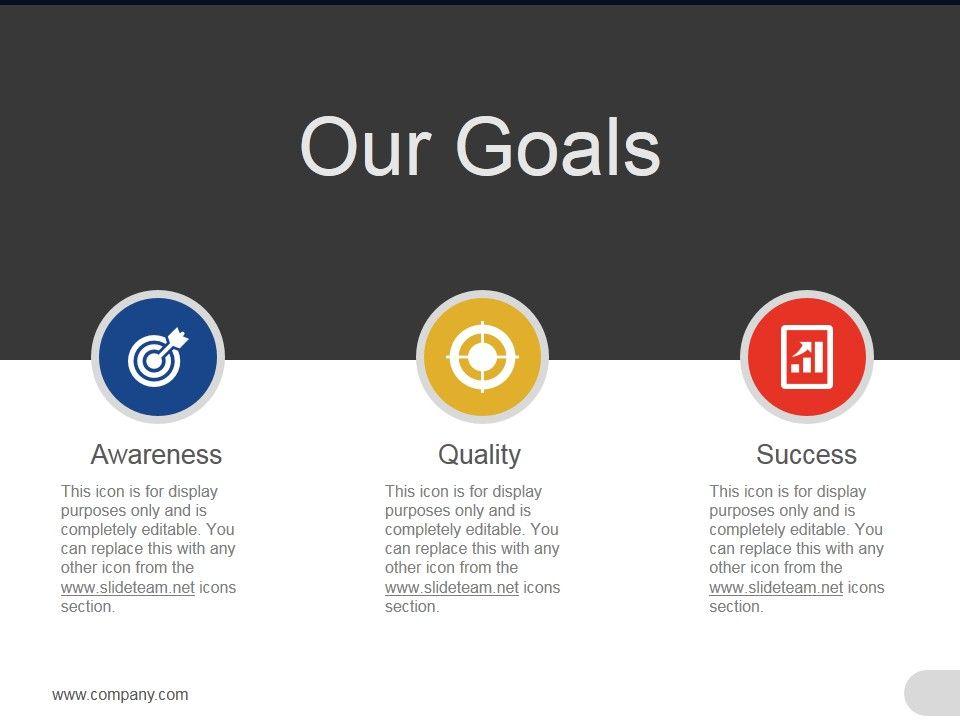 Our Goals

Awareness

This icon is for display purposes only and is completely editable. You can replace this with any other icon from the www.slideteam.net icons section.

Quality

This icon is for display purposes only and is completely editable. You can replace this with any other icon from the www.slideteam.net icons section.

Success

This icon is for display purposes only and is completely editable. You can replace this with any other icon from the www.slideteam.net icons section.

www.company.com